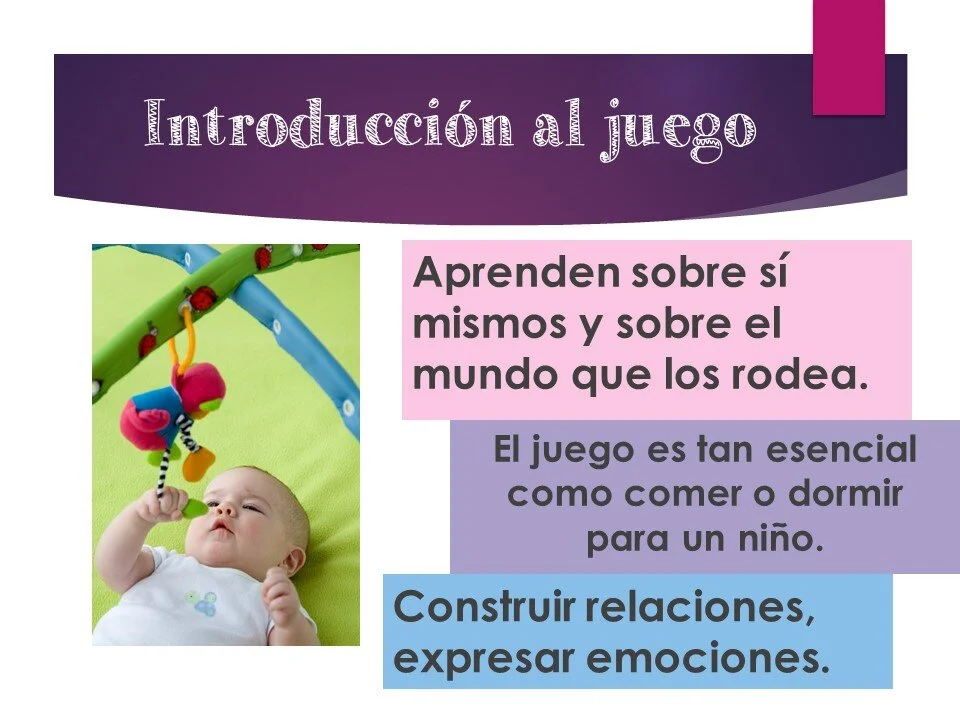 Introducción al juego

Aprenden sobre sí mismos y sobre el mundo que los rodea.

El juego es tan esencial como comer o dormir para un niño.

Construir relaciones, expresar emociones.